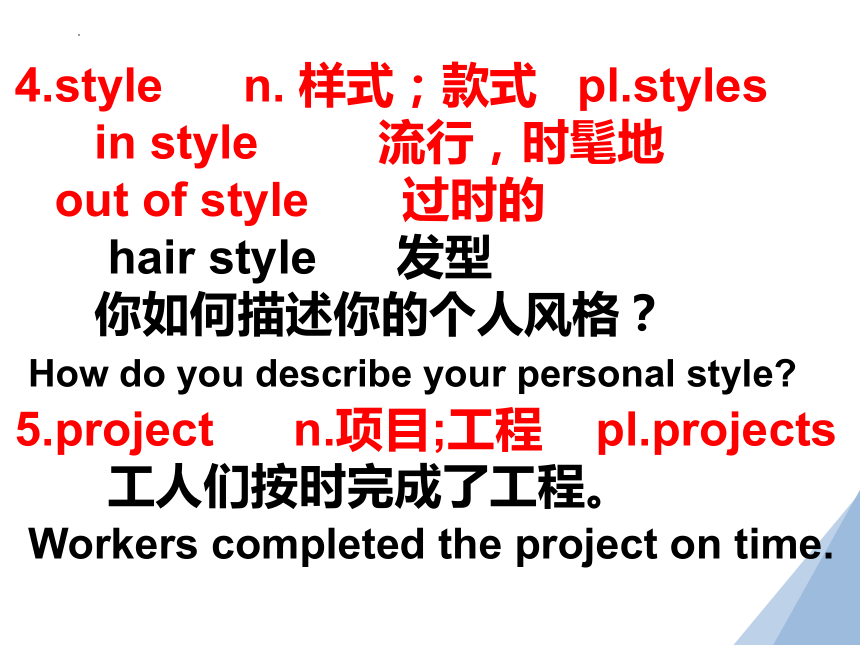 4.style n. 样式；款式 pl.styles
in style 流行，时髦地
out of style 过时的
hair style 发型
你如何描述你的个人风格？
How do you describe your personal style?
5.project n.项目;工程 pl.projects
工人们按时完成了工程。
Workers completed the project on time.